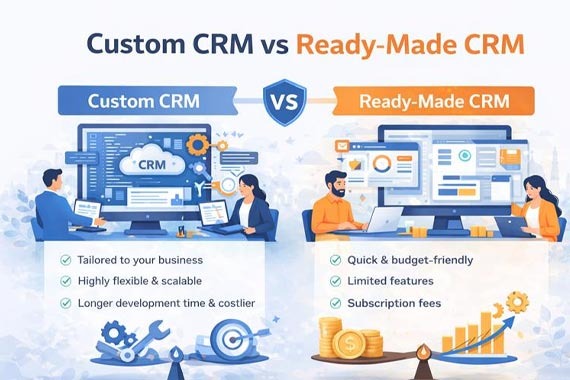 Custom CRM vs Ready-Made CRM

Custom CRM

VS

Ready-Made CRM

CRM

Tailored to your business
Highly flexible & scalable
Longer development time & costlier

Quick & budget-friendly
Limited features
Subscription fees

$